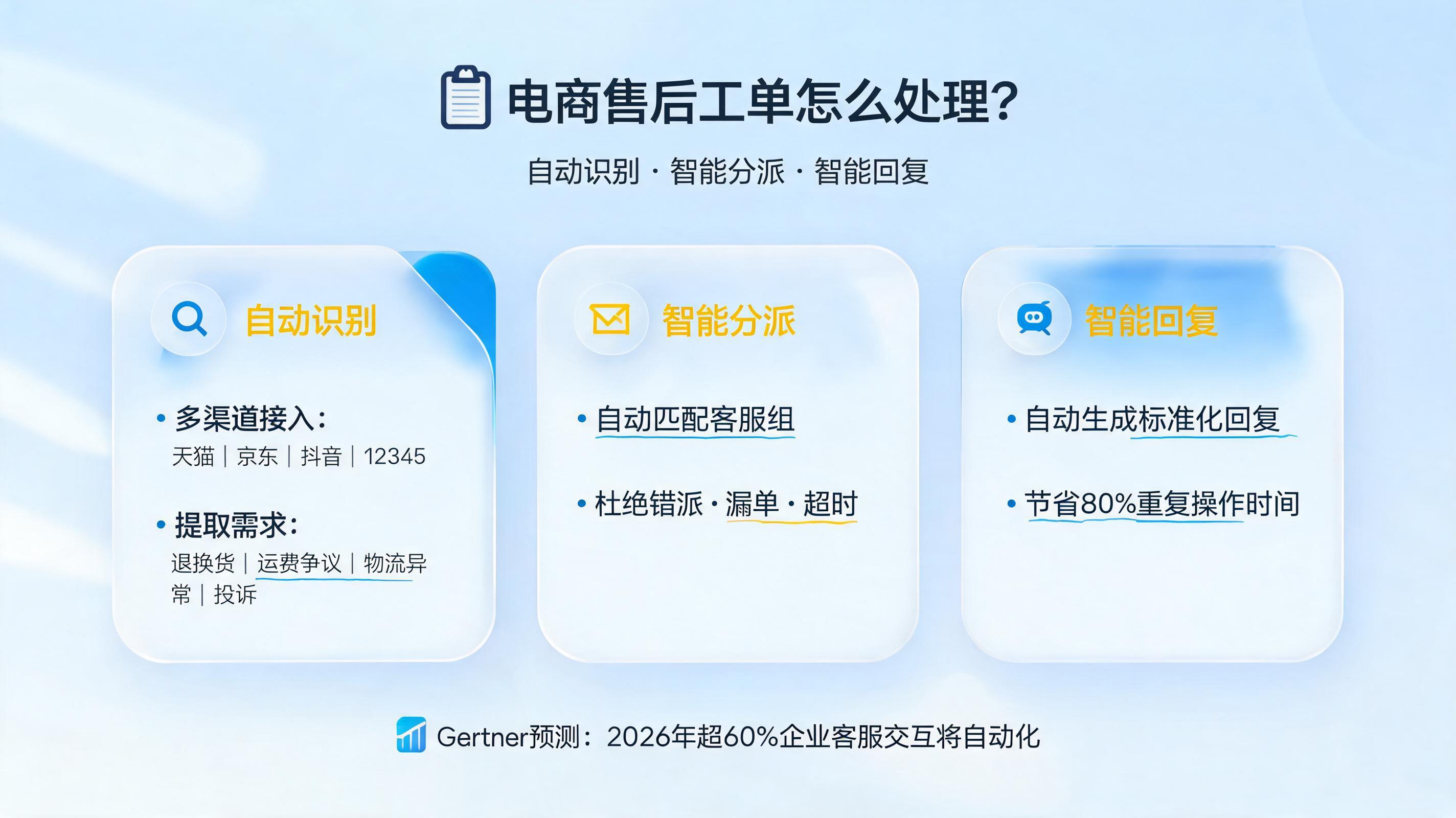 电商售后工单怎么处理？

自动识别 · 智能分派 · 智能回复

自动识别

• 多渠道接入：
天猫 | 京东 | 抖音 | 12345

• 提取需求：
退换货 | 运费争议 | 物流异常 | 投诉

智能分派

• 自动匹配客服组

• 杜绝错派 · 漏单 · 超时

智能回复

• 自动生成标准化回复

• 节省80%重复操作时间

Gertner预测：2026年超60%企业客服交互将自动化